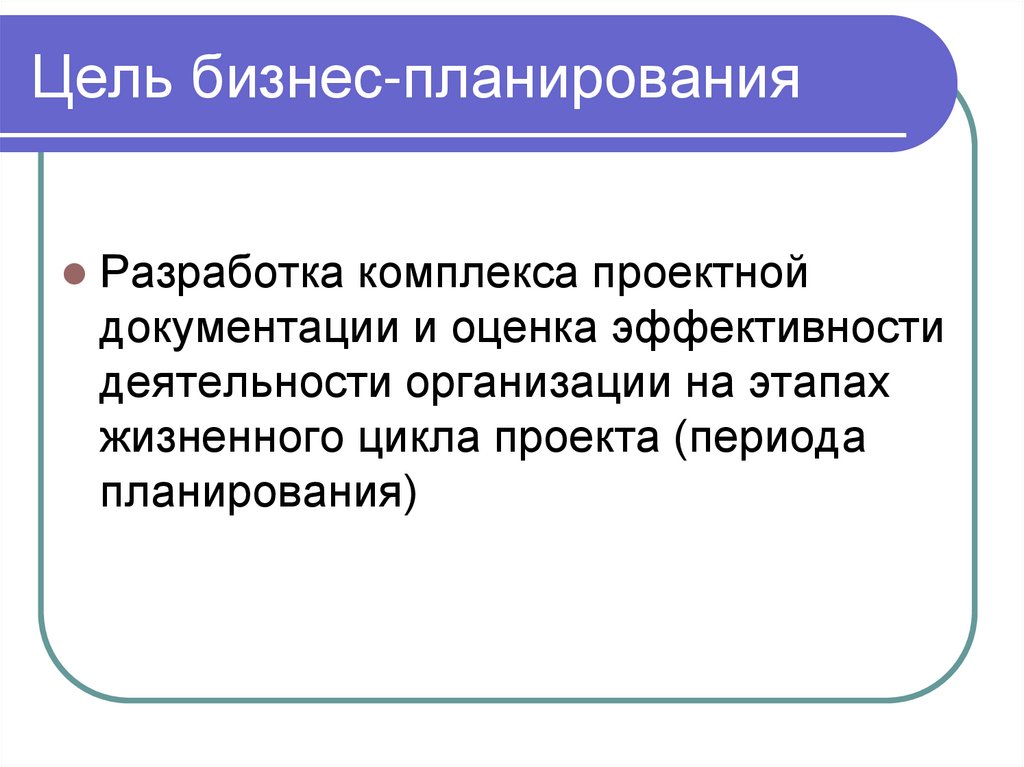 Цель бизнес-планирования

Разработка комплекса проектной документации и оценка эффективности деятельности организации на этапах жизненного цикла проекта (периода планирования)